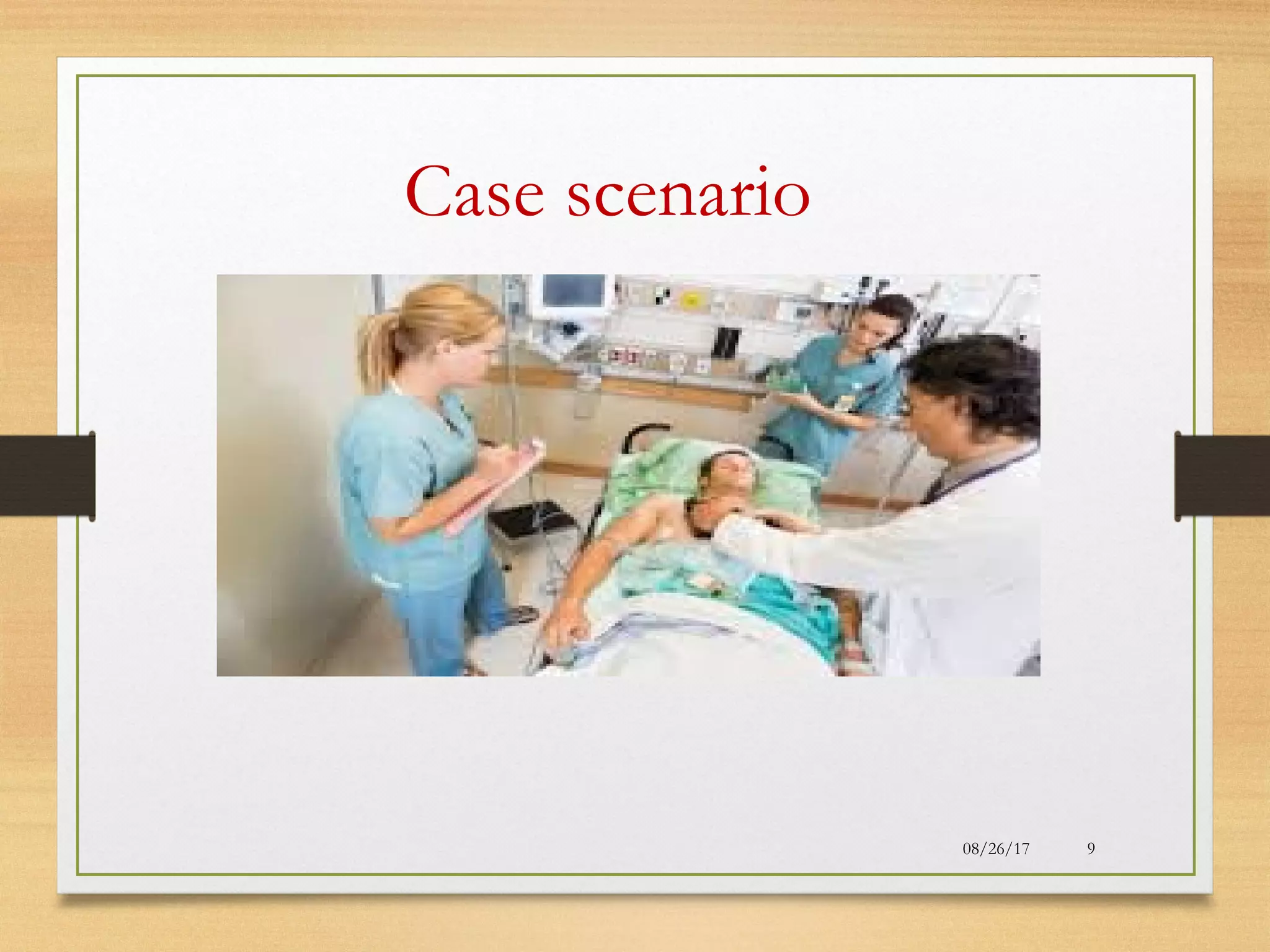 Case scenario

08/26/17

9